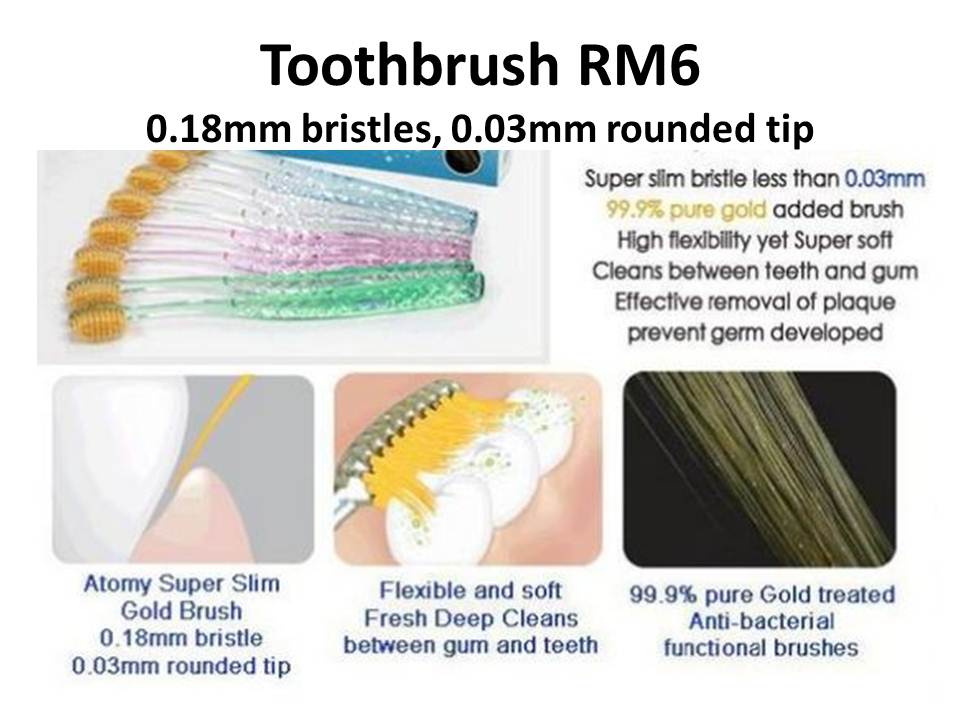 Toothbrush RM6
0.18mm bristles, 0.03mm rounded tip

Super slim bristle less than 0.03mm
99.9% pure gold added brush
High flexibility yet Super soft
Cleans between teeth and gum
Effective removal of plaque
prevent germ developed

Atomy Super Slim
Gold Brush
0.18mm bristle
0.03mm rounded tip

Flexible and soft
Fresh Deep Cleans
between gum and teeth

99.9% pure Gold treated
Anti-bacterial
functional brushes